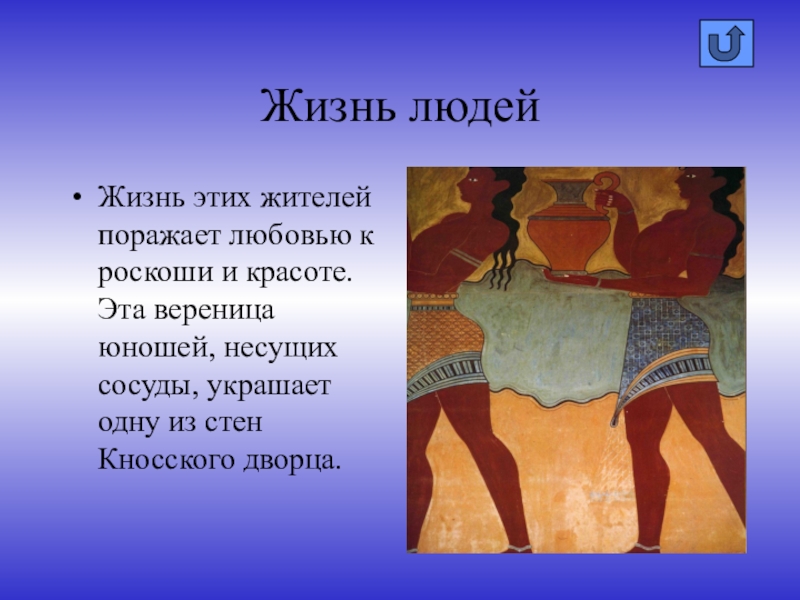 Жизнь людей

• Жизнь этих жителей поражает любовью к роскоши и красоте. Эта вереница юношей, несущих сосуды, украшает одну из стен Кносского дворца.